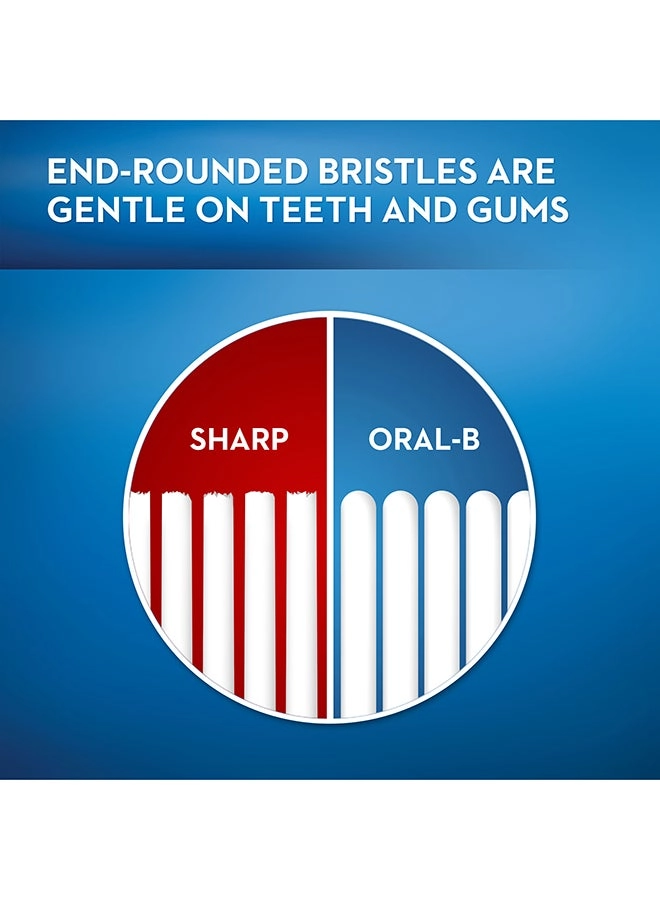 END-ROUNDED BRISTLES ARE GENTLE ON TEETH AND GUMS

SHARP

ORAL-B